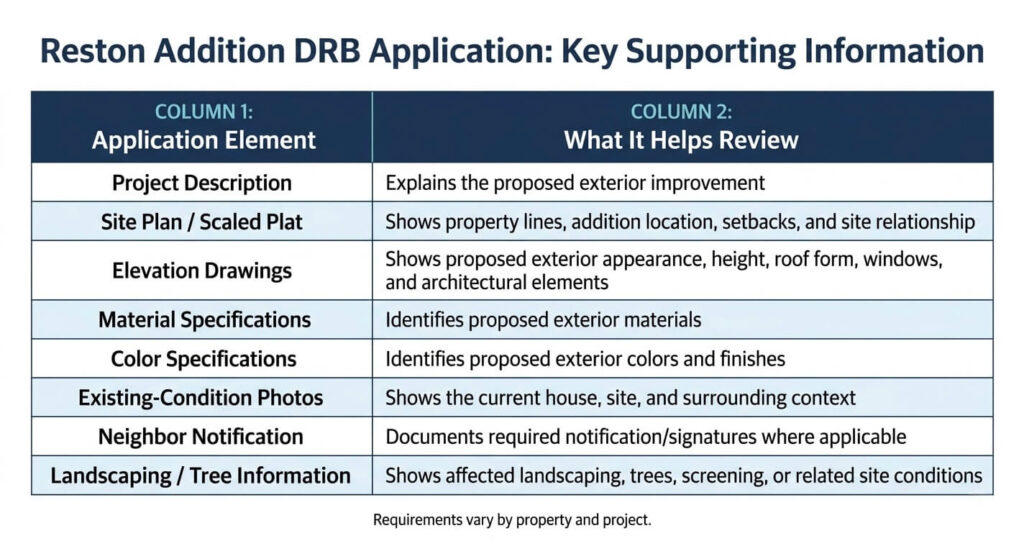 Reston Addition DRB Application: Key Supporting Information

| COLUMN 1: Application Element | COLUMN 2: What It Helps Review |
|---|---|
| Project Description | Explains the proposed exterior improvement |
| Site Plan / Scaled Plat | Shows property lines, addition location, setbacks, and site relationship |
| Elevation Drawings | Shows proposed exterior appearance, height, roof form, windows, and architectural elements |
| Material Specifications | Identifies proposed exterior materials |
| Color Specifications | Identifies proposed exterior colors and finishes |
| Existing-Condition Photos | Shows the current house, site, and surrounding context |
| Neighbor Notification | Documents required notification/signatures where applicable |
| Landscaping / Tree Information | Shows affected landscaping, trees, screening, or related site conditions |

Requirements vary by property and project.